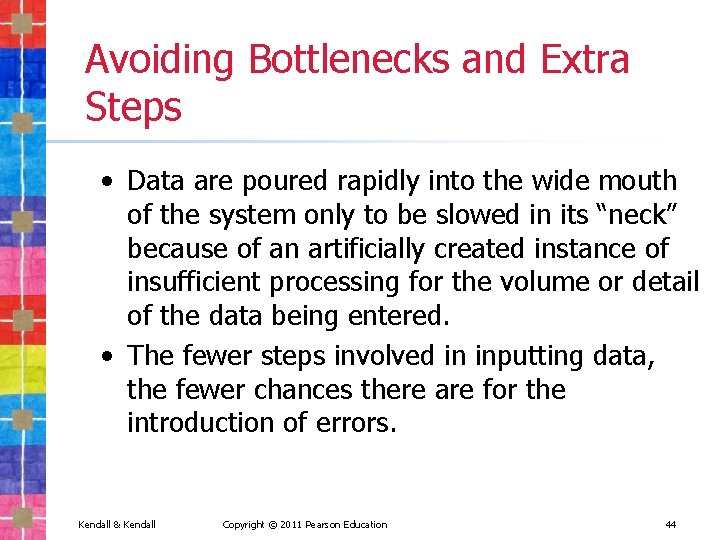 Avoiding Bottlenecks and Extra Steps

• Data are poured rapidly into the wide mouth of the system only to be slowed in its “neck” because of an artificially created instance of insufficient processing for the volume or detail of the data being entered.

• The fewer steps involved in inputting data, the fewer chances there are for the introduction of errors.

Kendall & Kendall Copyright © 2011 Pearson Education 44